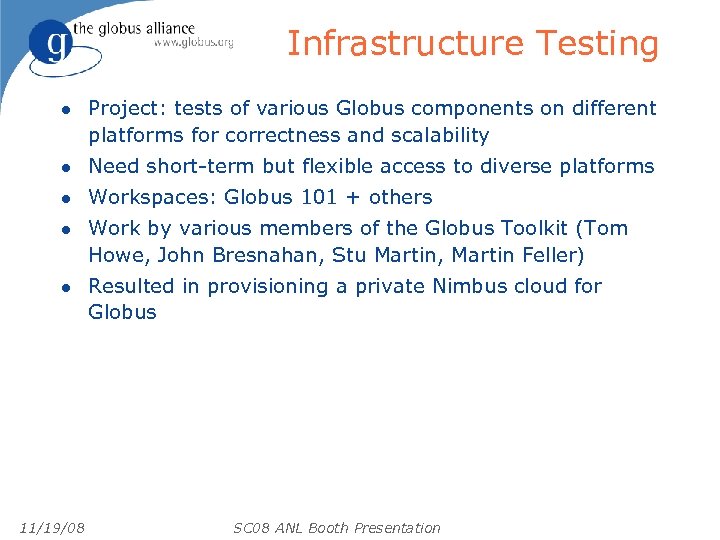 g the globus alliance
www.globus.org

Infrastructure Testing

- Project: tests of various Globus components on different platforms for correctness and scalability
- Need short-term but flexible access to diverse platforms
- Workspaces: Globus 101 + others
- Work by various members of the Globus Toolkit (Tom Howe, John Bresnahan, Stu Martin, Martin Feller)
- Resulted in provisioning a private Nimbus cloud for Globus

11/19/08 SC08 ANL Booth Presentation